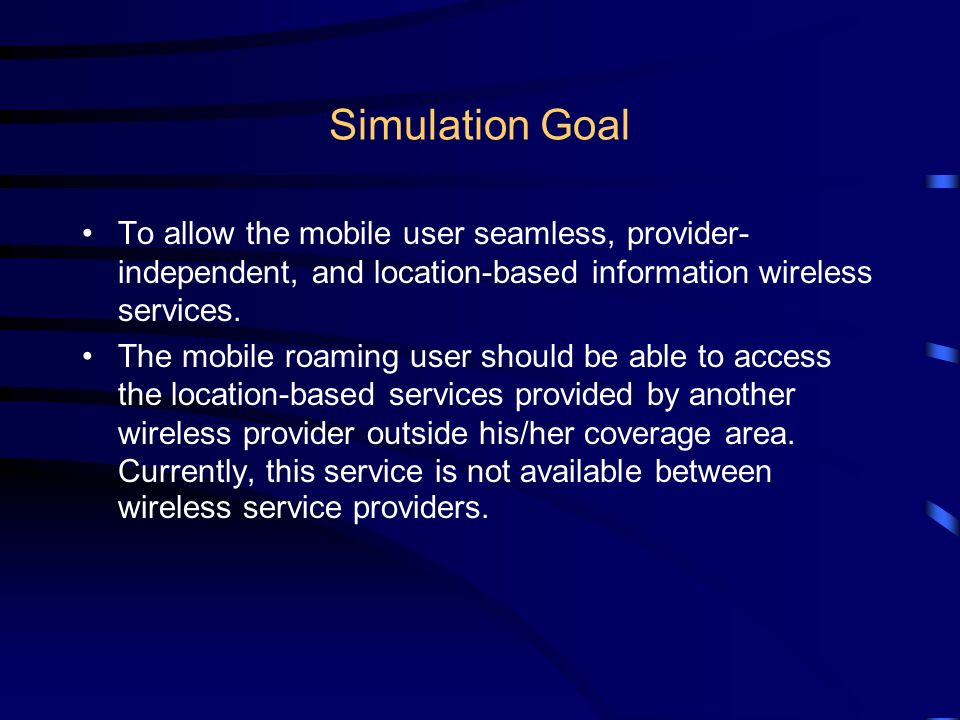 Simulation Goal

• To allow the mobile user seamless, provider-independent, and location-based information wireless services.

• The mobile roaming user should be able to access the location-based services provided by another wireless provider outside his/her coverage area. Currently, this service is not available between wireless service providers.